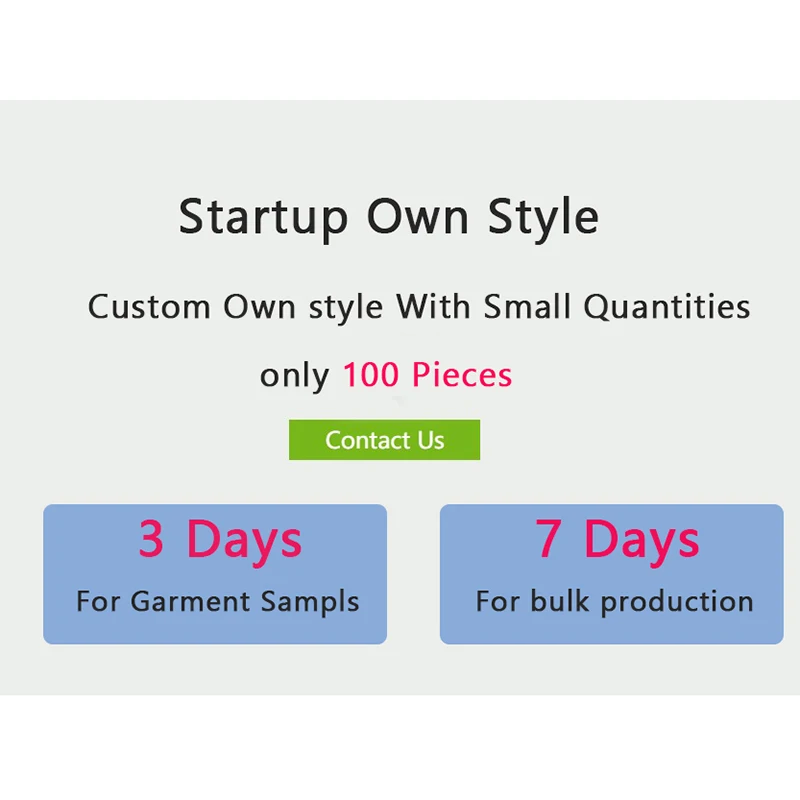 Startup Own Style

Custom Own style With Small Quantities

only 100 Pieces

Contact Us

3 Days
For Garment Sampls

7 Days
For bulk production